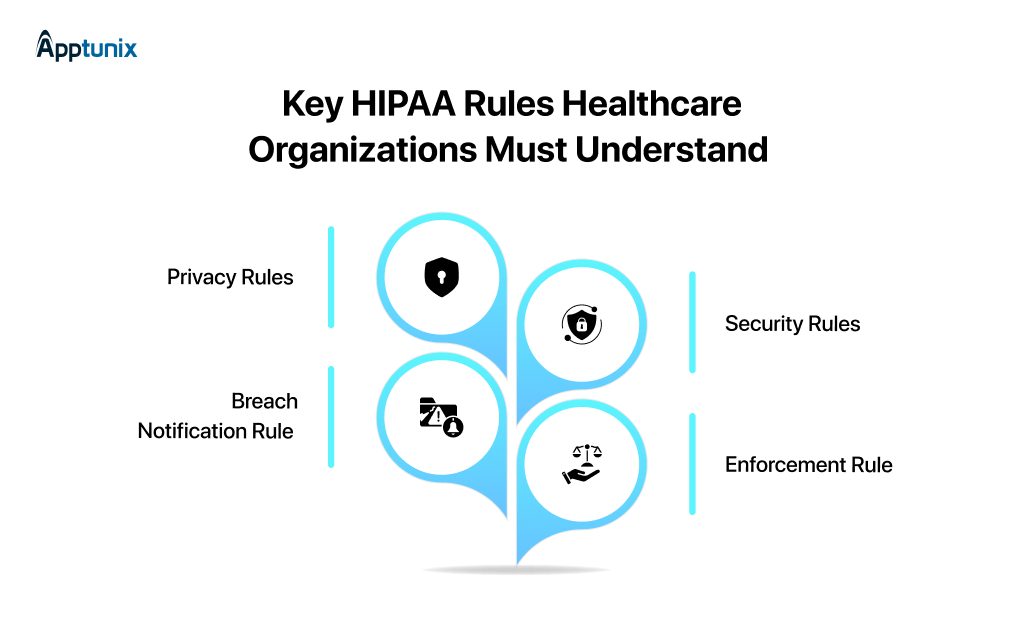 Apptunix

Key HIPAA Rules Healthcare Organizations Must Understand

Privacy Rules

Security Rules

Breach Notification Rule

Enforcement Rule